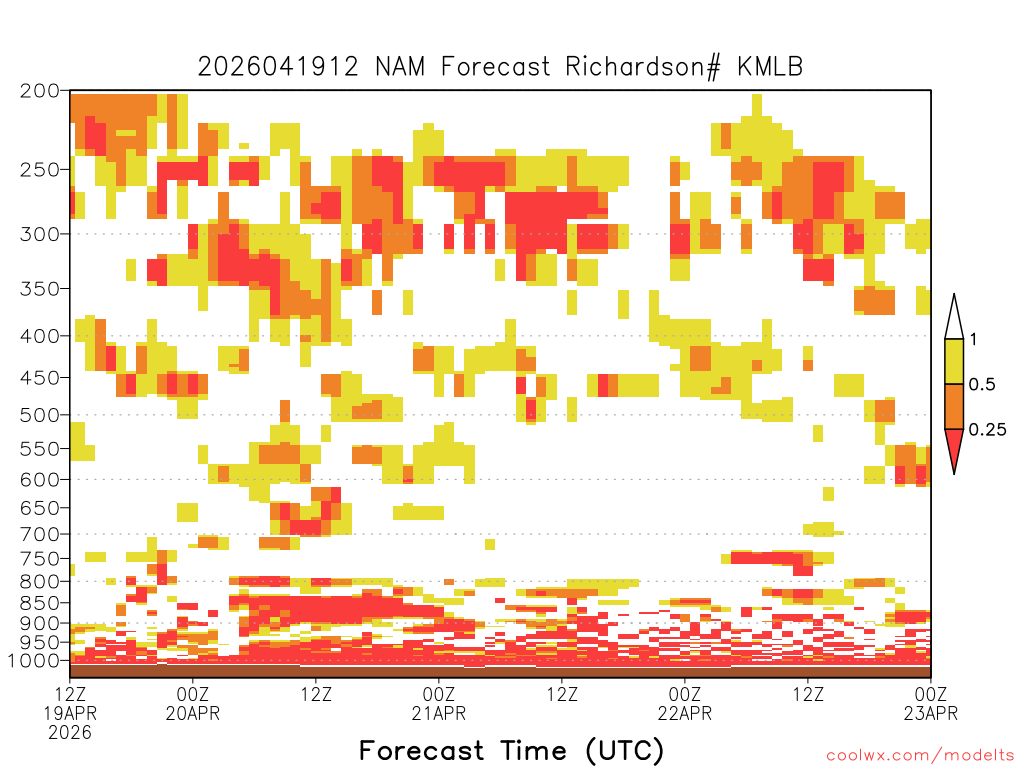 2026041912 NAM Forecast Richardson# KMLB

200
250
300
350
400
450
500
550
600
650
700
750
800
850
900
950
1000

1
0.5
0.25

12Z
19APR
2026
00Z
20APR
12Z
00Z
21APR
12Z
00Z
22APR
12Z
00Z
23APR

Forecast Time (UTC)

coolwx.com/modelts